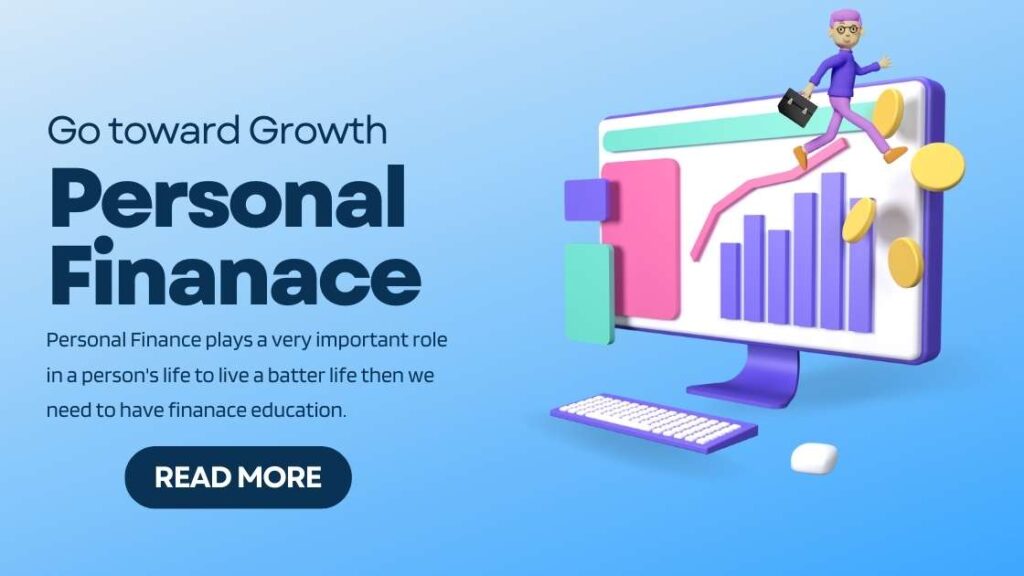 Go toward Growth

Personal Finanace

Personal Finance plays a very important role in a person's life to live a batter life then we need to have finanace education.

READ MORE